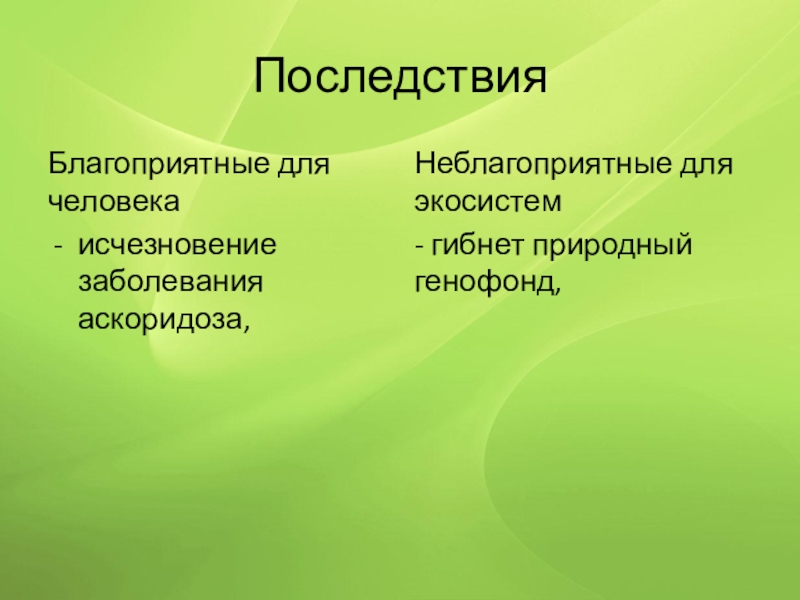 Последствия

Благоприятные для человека

- исчезновение заболевания аскоридоза,

Неблагоприятные для экосистем

- гибнет природный генофонд,